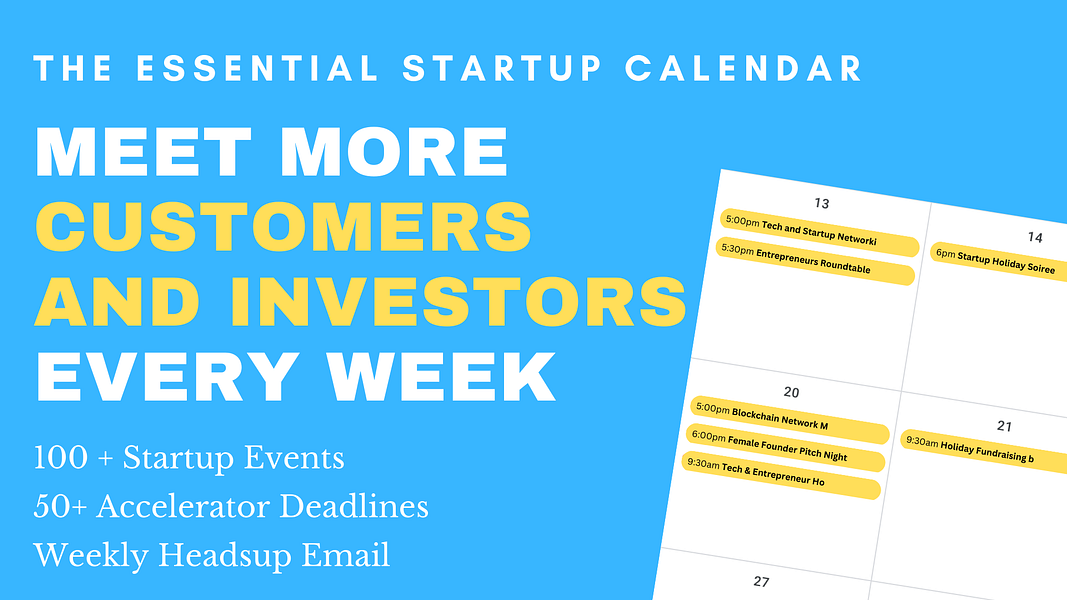 THE ESSENTIAL STARTUP CALENDAR

MEET MORE CUSTOMERS AND INVESTORS EVERY WEEK

100 + Startup Events
50+ Accelerator Deadlines
Weekly Headsup Email

13
5:00pm Tech and Startup Networki
5:30pm Entrepreneurs Roundtable

14
6pm Startup Holiday Soiree

20
5:00pm Blockchain Network M
6:00pm Female Founder Pitch Night
9:30am Tech & Entrepreneur Ho

21
9:30am Holiday Fundraising b

27